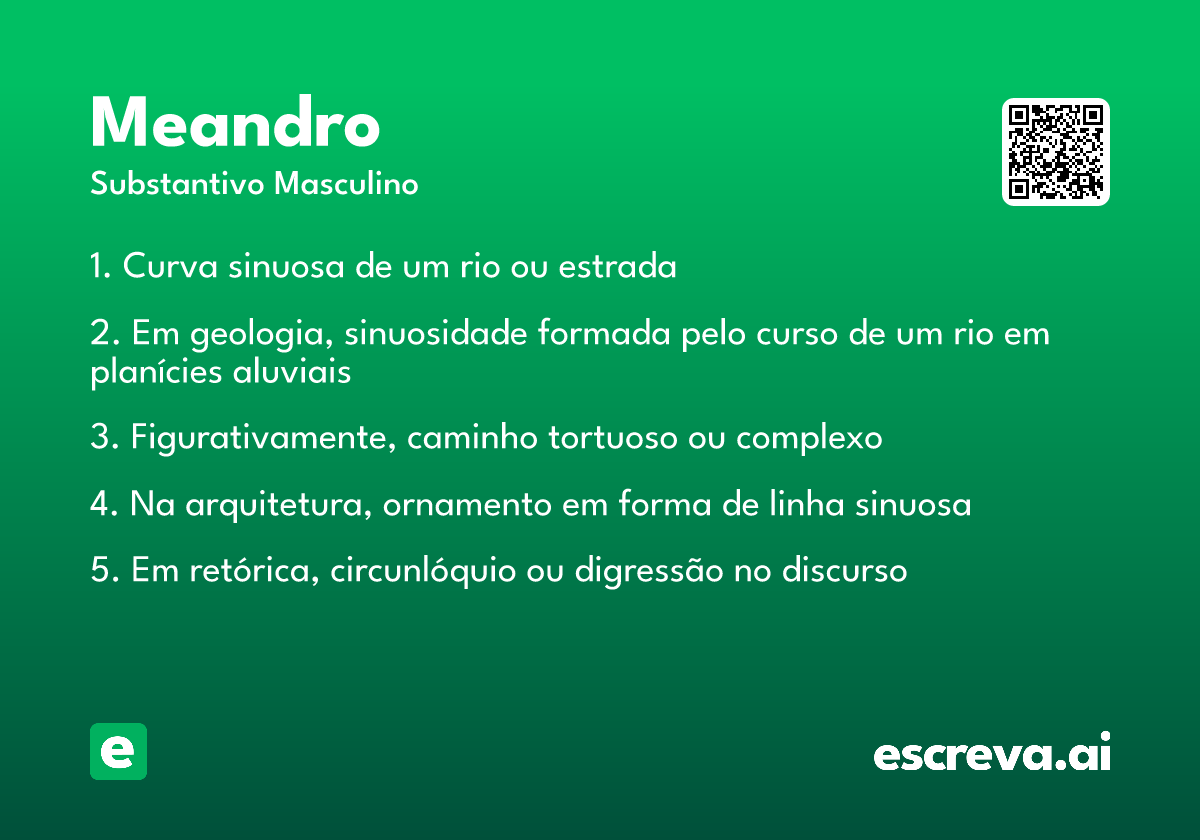 Meandro
Substantivo Masculino

1. Curva sinuosa de um rio ou estrada

2. Em geologia, sinuosidade formada pelo curso de um rio em planícies aluviais

3. Figurativamente, caminho tortuoso ou complexo

4. Na arquitetura, ornamento em forma de linha sinuosa

5. Em retórica, circunlóquio ou digressão no discurso

e

escreva.ai